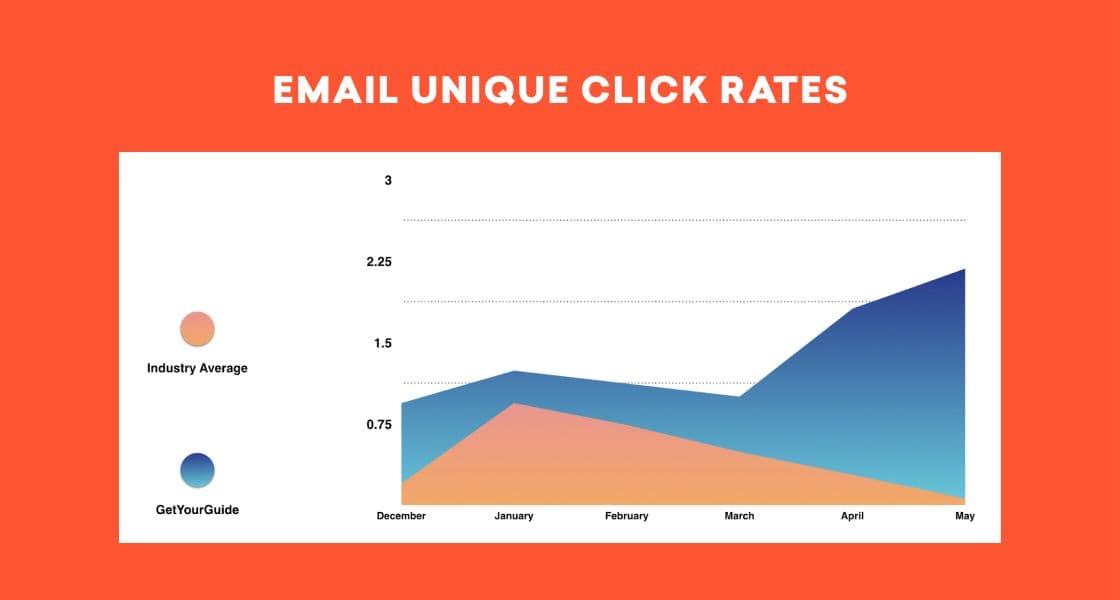 EMAIL UNIQUE CLICK RATES

Industry Average

GetYourGuide

3

2.25

1.5

0.75

December January February March April May